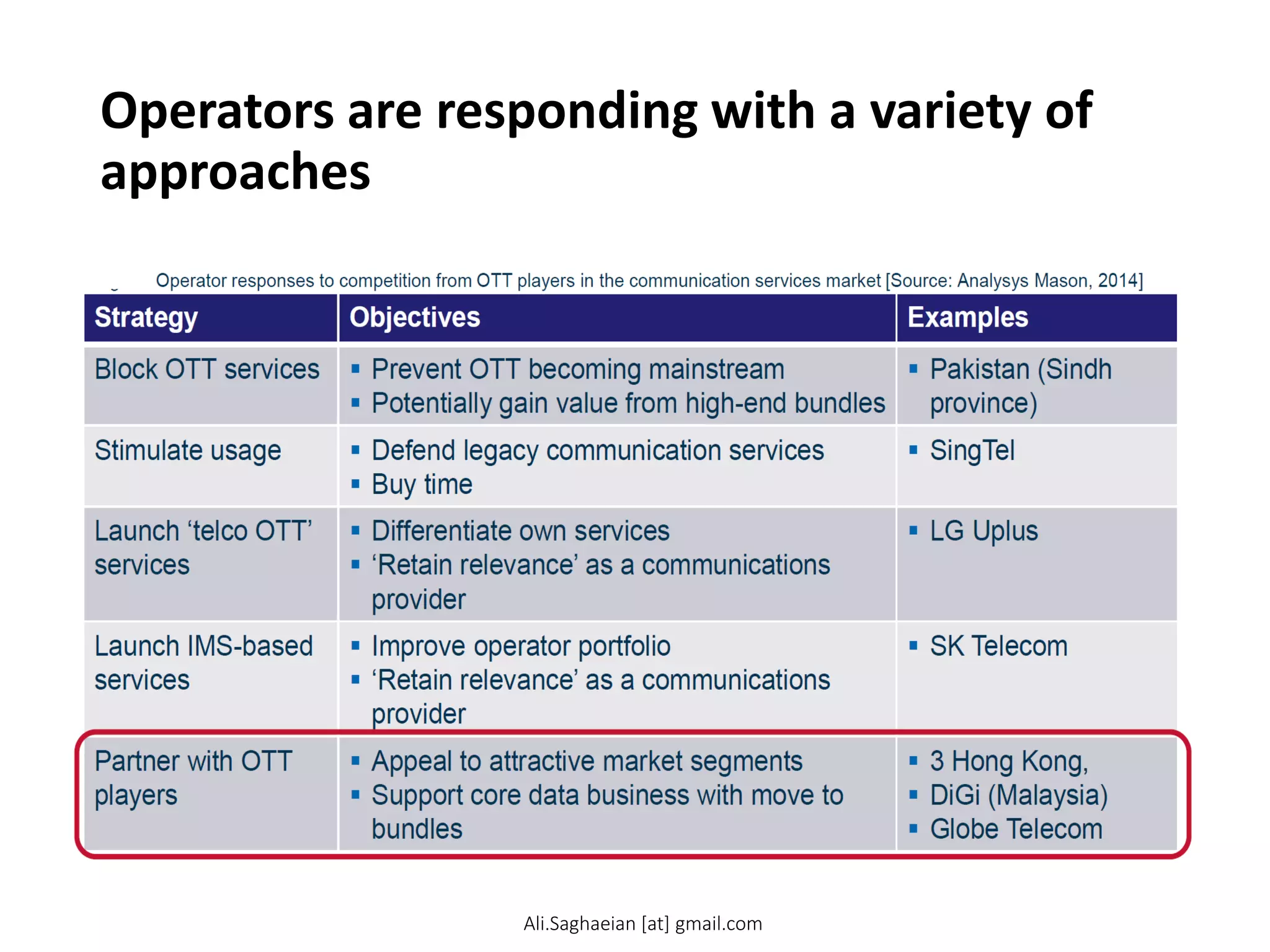 Operators are responding with a variety of approaches

Operator responses to competition from OTT players in the communication services market [Source: Analysys Mason, 2014]

| Strategy | Objectives | Examples |
|---|---|---|
| Block OTT services | ▪ Prevent OTT becoming mainstream ▪ Potentially gain value from high-end bundles | ▪ Pakistan (Sindh province) |
| Stimulate usage | ▪ Defend legacy communication services ▪ Buy time | ▪ SingTel |
| Launch ‘telco OTT’ services | ▪ Differentiate own services ▪ ‘Retain relevance’ as a communications provider | ▪ LG Uplus |
| Launch IMS-based services | ▪ Improve operator portfolio ▪ ‘Retain relevance’ as a communications provider | ▪ SK Telecom |
| Partner with OTT players | ▪ Appeal to attractive market segments ▪ Support core data business with move to bundles | ▪ 3 Hong Kong, ▪ DiGi (Malaysia) ▪ Globe Telecom |

Ali.Saghaeian [at] gmail.com